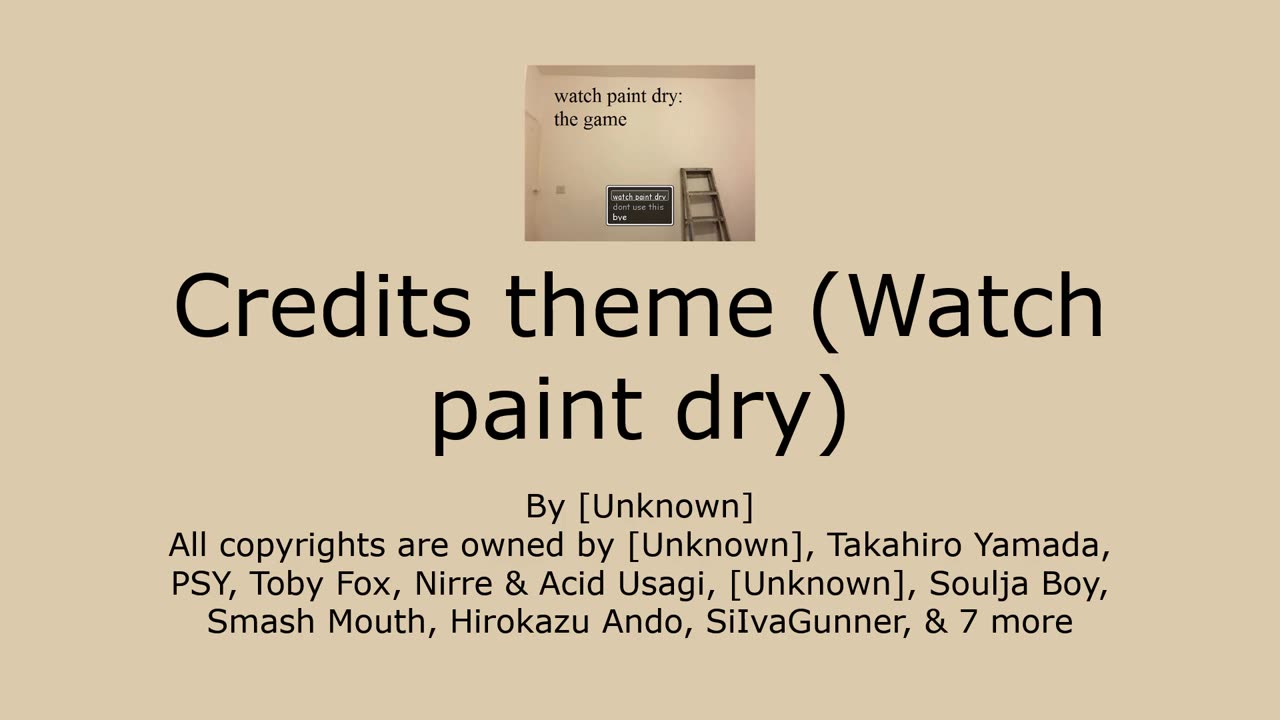 watch paint dry:
the game

watch paint dry
dont use this
bye

Credits theme (Watch paint dry)

By [Unknown]
All copyrights are owned by [Unknown], Takahiro Yamada, PSY, Toby Fox, Nirre & Acid Usagi, [Unknown], Soulja Boy, Smash Mouth, Hirokazu Ando, SiIvaGunner, & 7 more